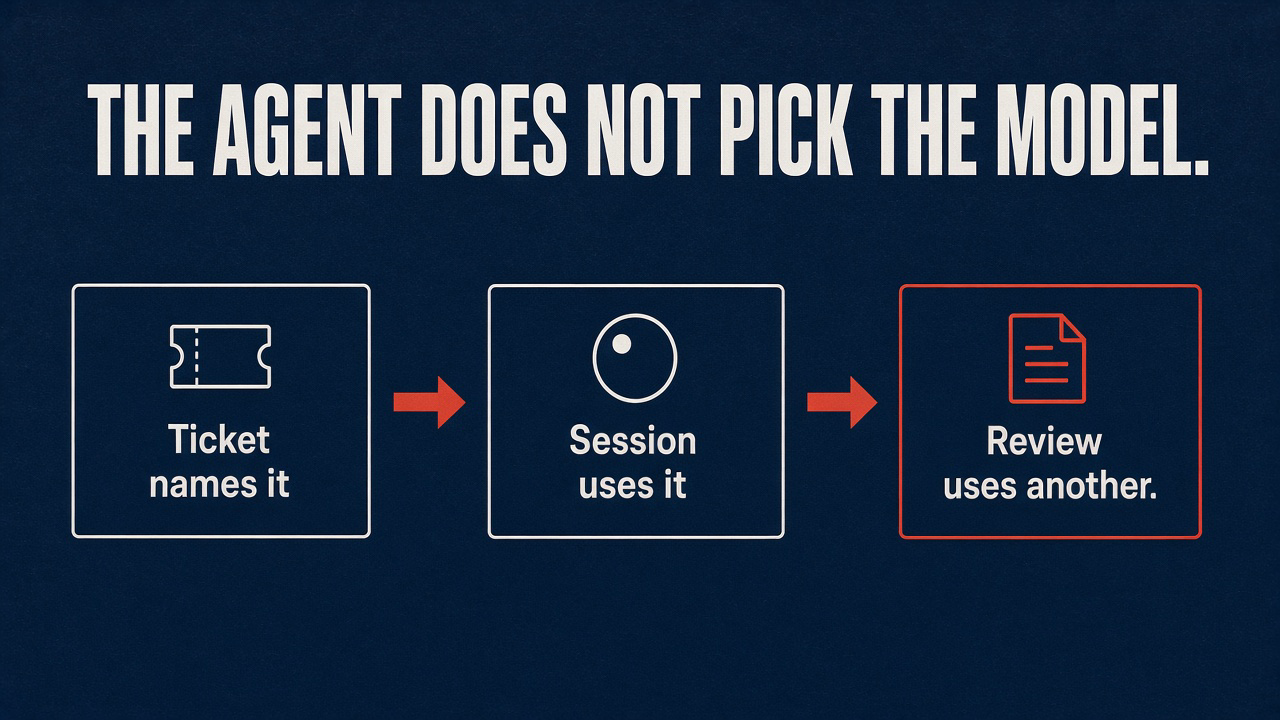 THE AGENT DOES NOT PICK THE MODEL.

Ticket names it

Session uses it

Review uses another.